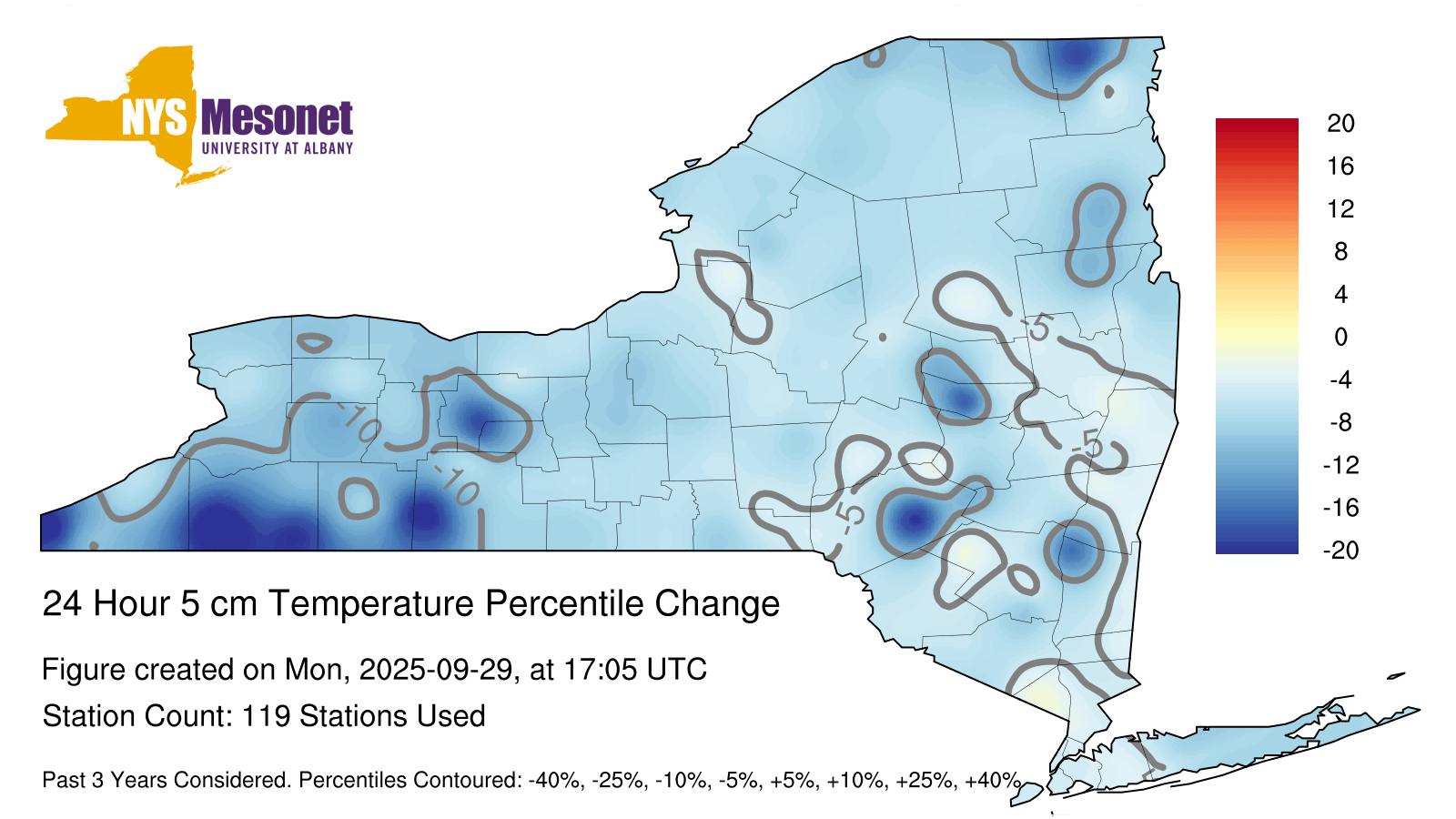 NYS Mesonet
UNIVERSITY AT ALBANY

-10
-10
-5
-5
-5

20
16
12
8
4
0
-4
-8
-12
-16
-20

24 Hour 5 cm Temperature Percentile Change

Figure created on Mon, 2025-09-29, at 17:05 UTC

Station Count: 119 Stations Used

Past 3 Years Considered. Percentiles Contoured: -40%, -25%, -10%, -5%, +5%, +10%, +25%, +40%